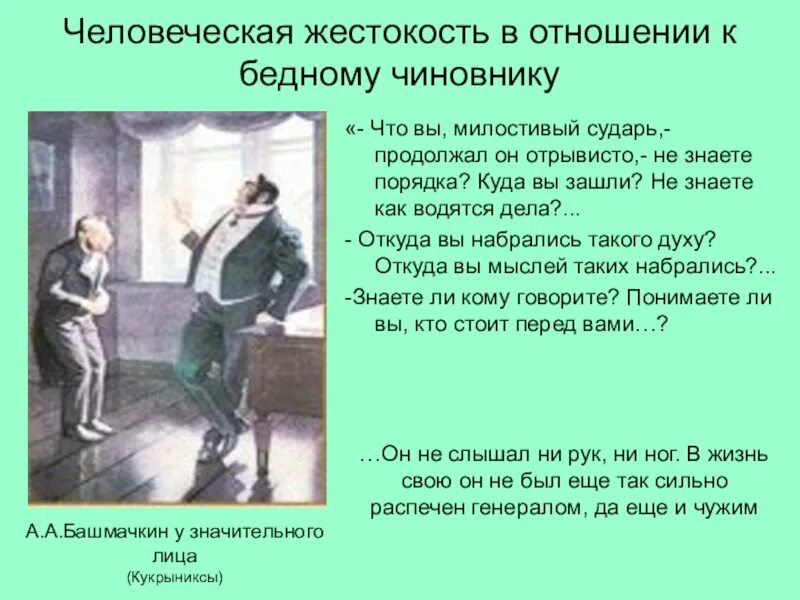 Человеческая жестокость в отношении к бедному чиновнику

«- Что вы, милостивый сударь,- продолжал он отрывисто,- не знаете порядка? Куда вы зашли? Не знаете как водятся дела?...

- Откуда вы набрались такого духу? Откуда вы мыслей таких набрались?...

-Знаете ли кому говорите? Понимаете ли вы, кто стоит перед вами…?

…Он не слышал ни рук, ни ног. В жизнь свою он не был еще так сильно распечен генералом, да еще и чужим

А.А.Башмачкин у значительного лица
(Кукрыниксы)